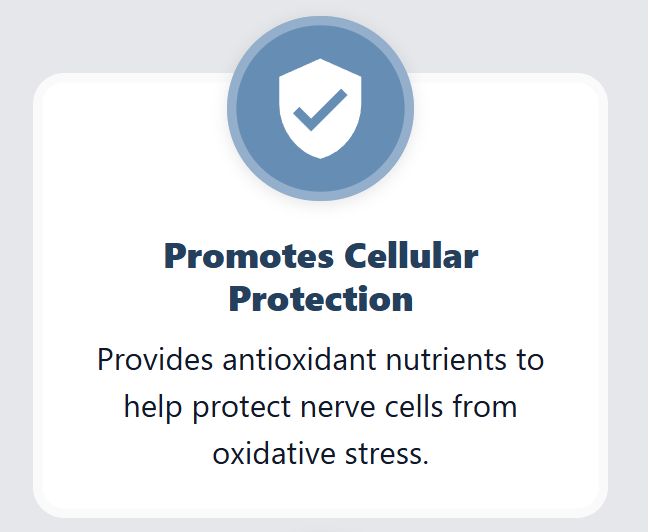 Promotes Cellular Protection

Provides antioxidant nutrients to help protect nerve cells from oxidative stress.